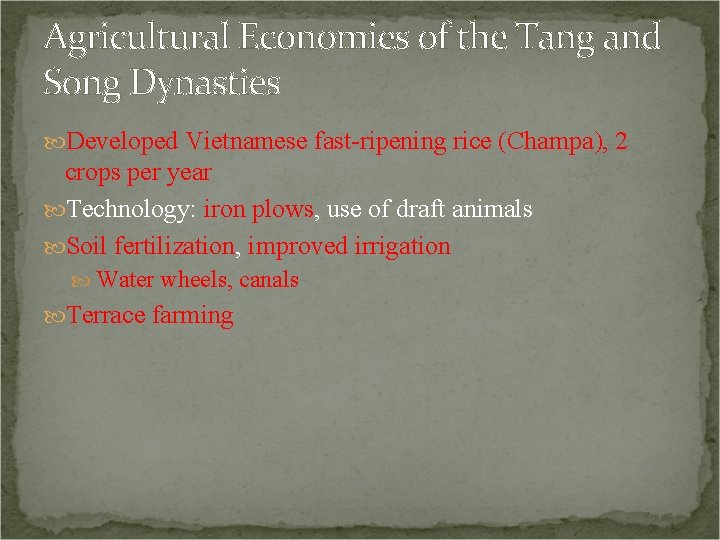 Agricultural Economies of the Tang and Song Dynasties

Developed Vietnamese fast-ripening rice (Champa), 2 crops per year

Technology: iron plows, use of draft animals

Soil fertilization, improved irrigation

Water wheels, canals

Terrace farming